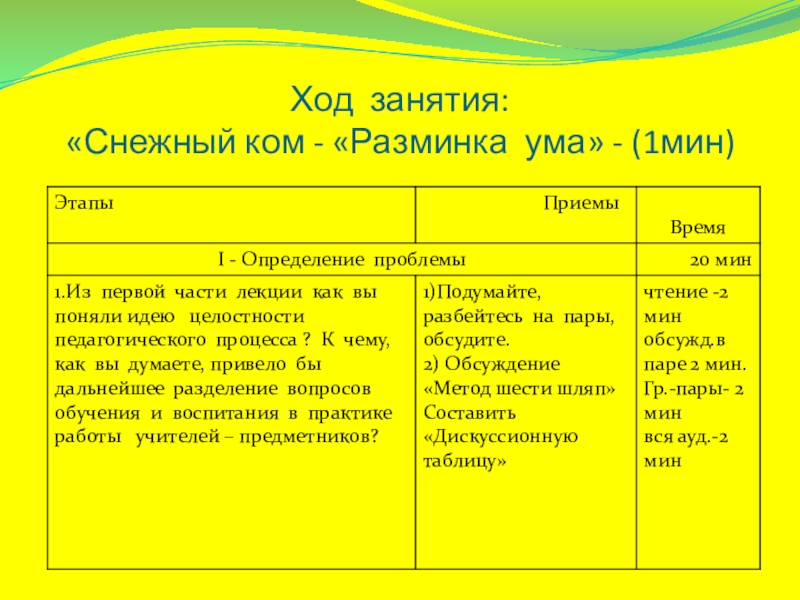 Ход занятия:
«Снежный ком - «Разминка ума» - (1мин)

| Этапы | Приемы | Время |
|---|---|---|
| I - Определение проблемы | | 20 мин |
| 1.Из первой части лекции как вы поняли идею целостности педагогического процесса ? К чему, как вы думаете, привело бы дальнейшее разделение вопросов обучения и воспитания в практике работы учителей – предметников? | 1)Подумайте, разбейтесь на пары, обсудите. 2) Обсуждение «Метод шести шляп» Составить «Дискуссионную таблицу» | чтение -2 мин обсужд.в паре 2 мин. Гр.-пары- 2 мин вся ауд.-2 мин |